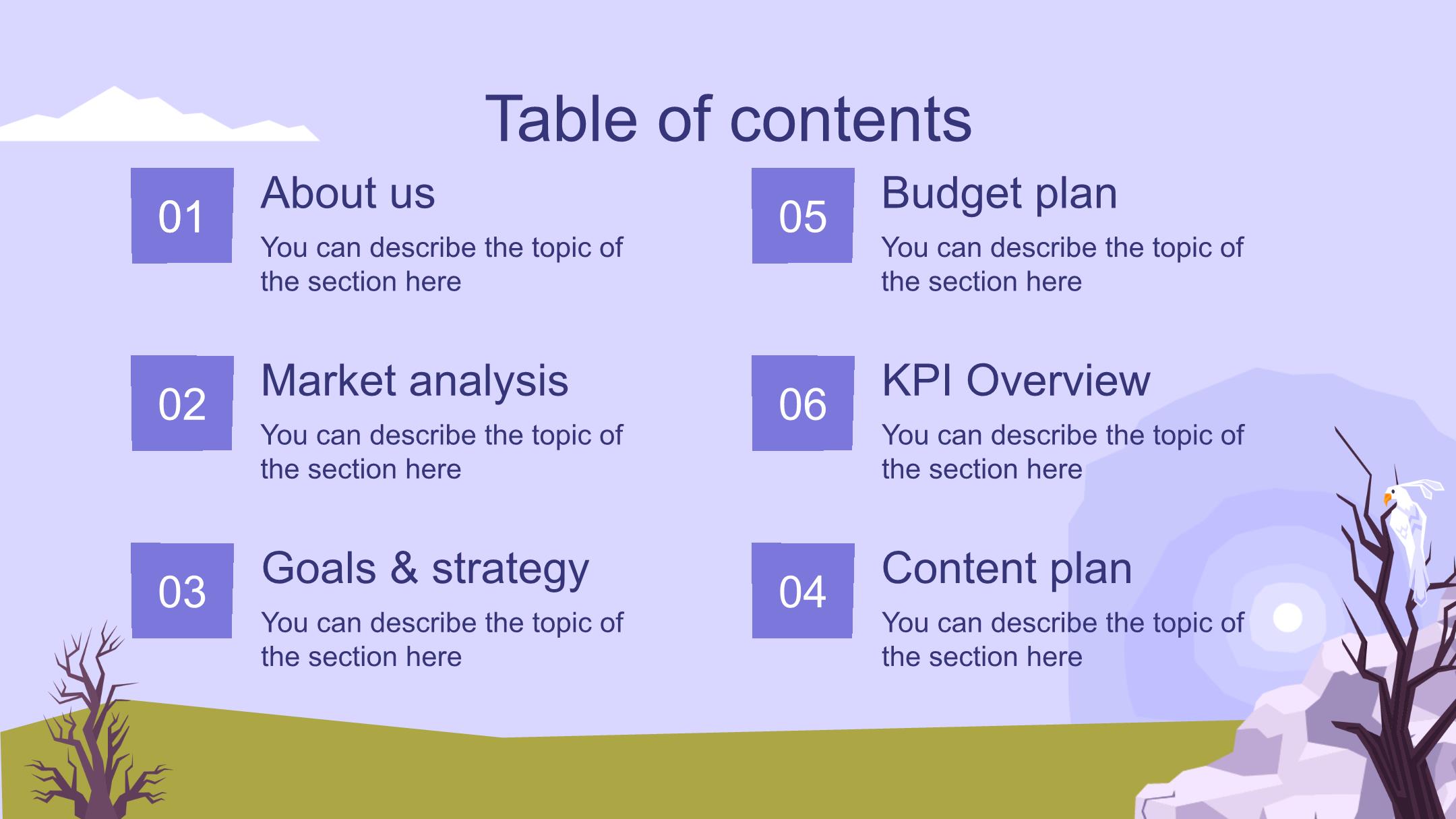 Table of contents

01
About us
You can describe the topic of the section here

02
Market analysis
You can describe the topic of the section here

03
Goals & strategy
You can describe the topic of the section here

05
Budget plan
You can describe the topic of the section here

06
KPI Overview
You can describe the topic of the section here

04
Content plan
You can describe the topic of the section here